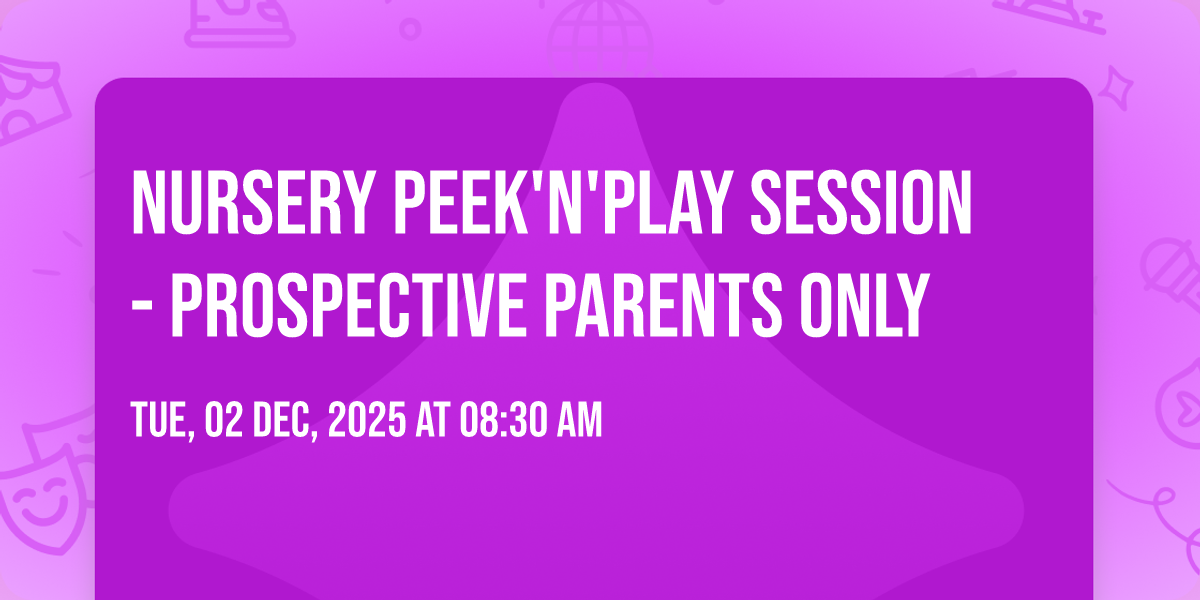 NURSERY PEEK'N'PLAY SESSION - PROSPECTIVE PARENTS ONLY

TUE, 02 DEC, 2025 AT 08:30 AM